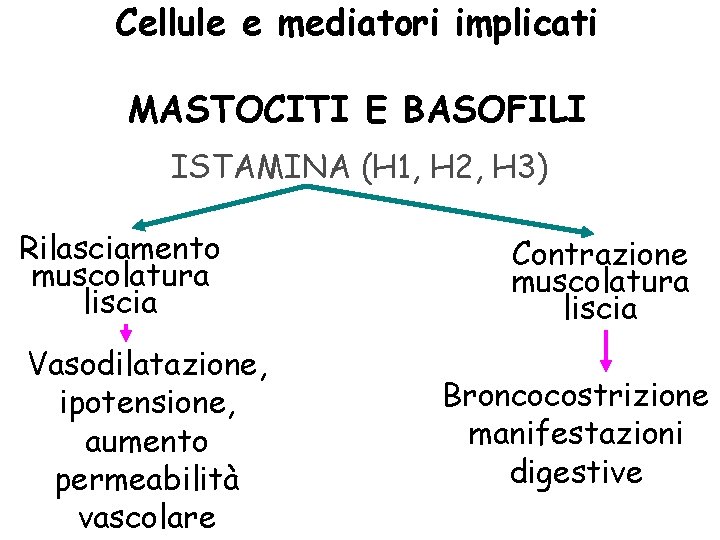 Cellule e mediatori implicati

MASTOCITI E BASOFILI

ISTAMINA (H1, H2, H3)

Rilasciamento muscolatura liscia

Vasodilatazione, ipotensione, aumento permeabilità vascolare

Contrazione muscolatura liscia

Broncocostrizione manifestazioni digestive